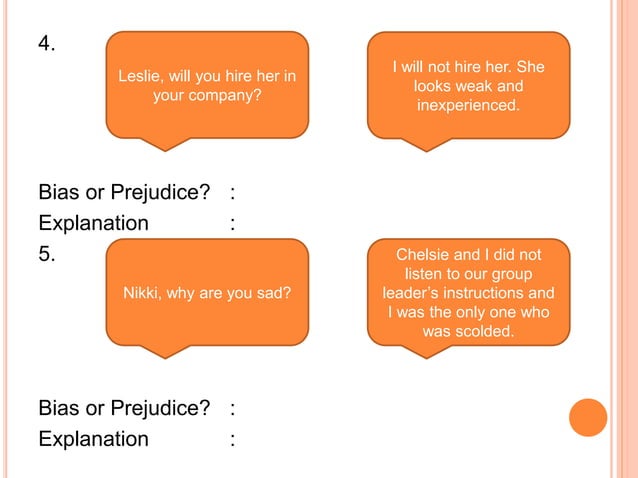 4.

Leslie, will you hire her in your company?

I will not hire her. She looks weak and inexperienced.

Bias or Prejudice? :
Explanation :

5.

Nikki, why are you sad?

Chelsie and I did not listen to our group leader's instructions and I was the only one who was scolded.

Bias or Prejudice? :
Explanation :